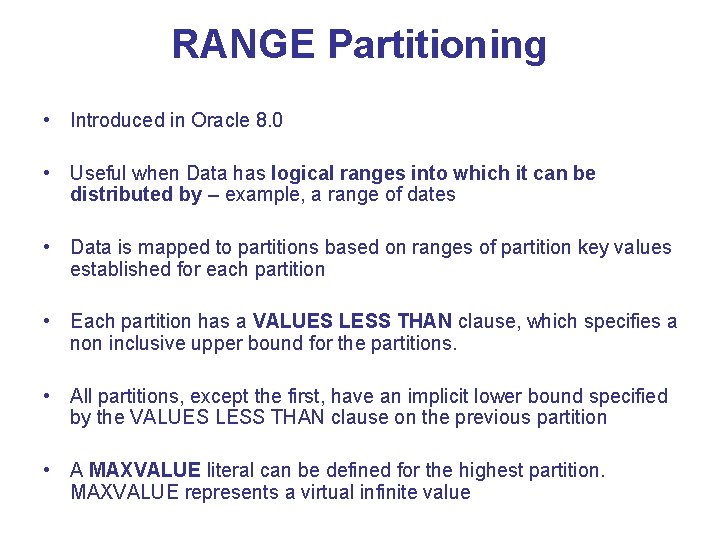 RANGE Partitioning

• Introduced in Oracle 8.0

• Useful when Data has logical ranges into which it can be distributed by – example, a range of dates

• Data is mapped to partitions based on ranges of partition key values established for each partition

• Each partition has a VALUES LESS THAN clause, which specifies a non inclusive upper bound for the partitions.

• All partitions, except the first, have an implicit lower bound specified by the VALUES LESS THAN clause on the previous partition

• A MAXVALUE literal can be defined for the highest partition. MAXVALUE represents a virtual infinite value